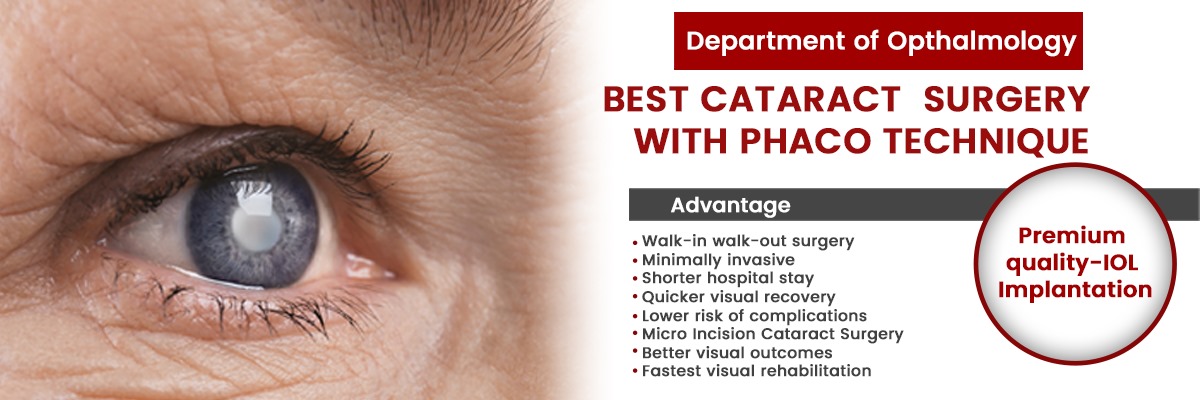 Department of Opthalmology

BEST CATARACT SURGERY WITH PHACO TECHNIQUE

Advantage

• Walk-in walk-out surgery
• Minimally invasive
• Shorter hospital stay
• Quicker visual recovery
• Lower risk of complications
• Micro Incision Cataract Surgery
• Better visual outcomes
• Fastest visual rehabilitation

Premium quality-IOL Implantation